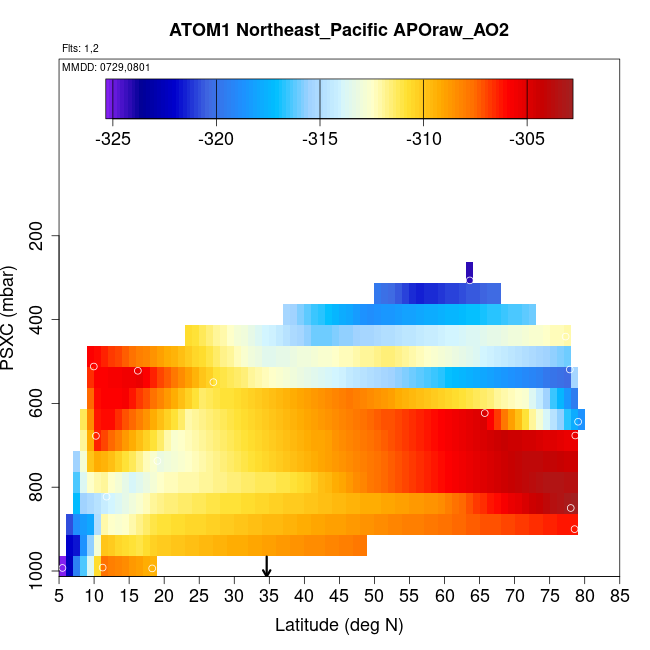 ATOM1 Northeast_Pacific APOraw_AO2

Flts: 1,2
MMDD: 0729,0801

-325 -320 -315 -310 -305

PSXC (mbar)
200
400
600
800
1000

5 10 15 20 25 30 35 40 45 50 55 60 65 70 75 80 85
Latitude (deg N)